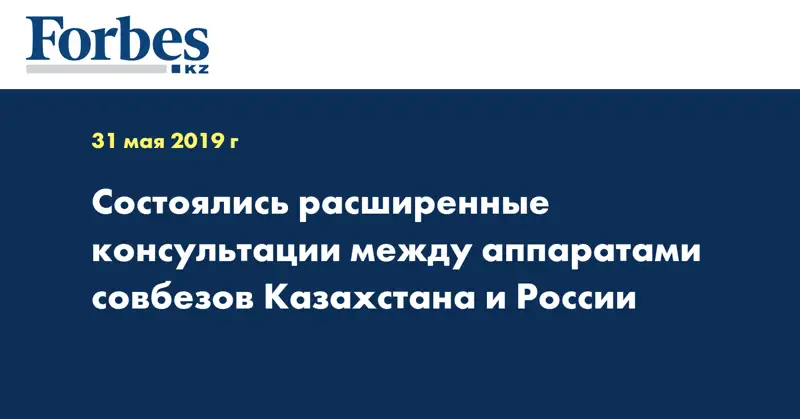 Forbes
KZ

31 мая 2019 г

Состоялись расширенные консультации между аппаратами совбезов Казахстана и России